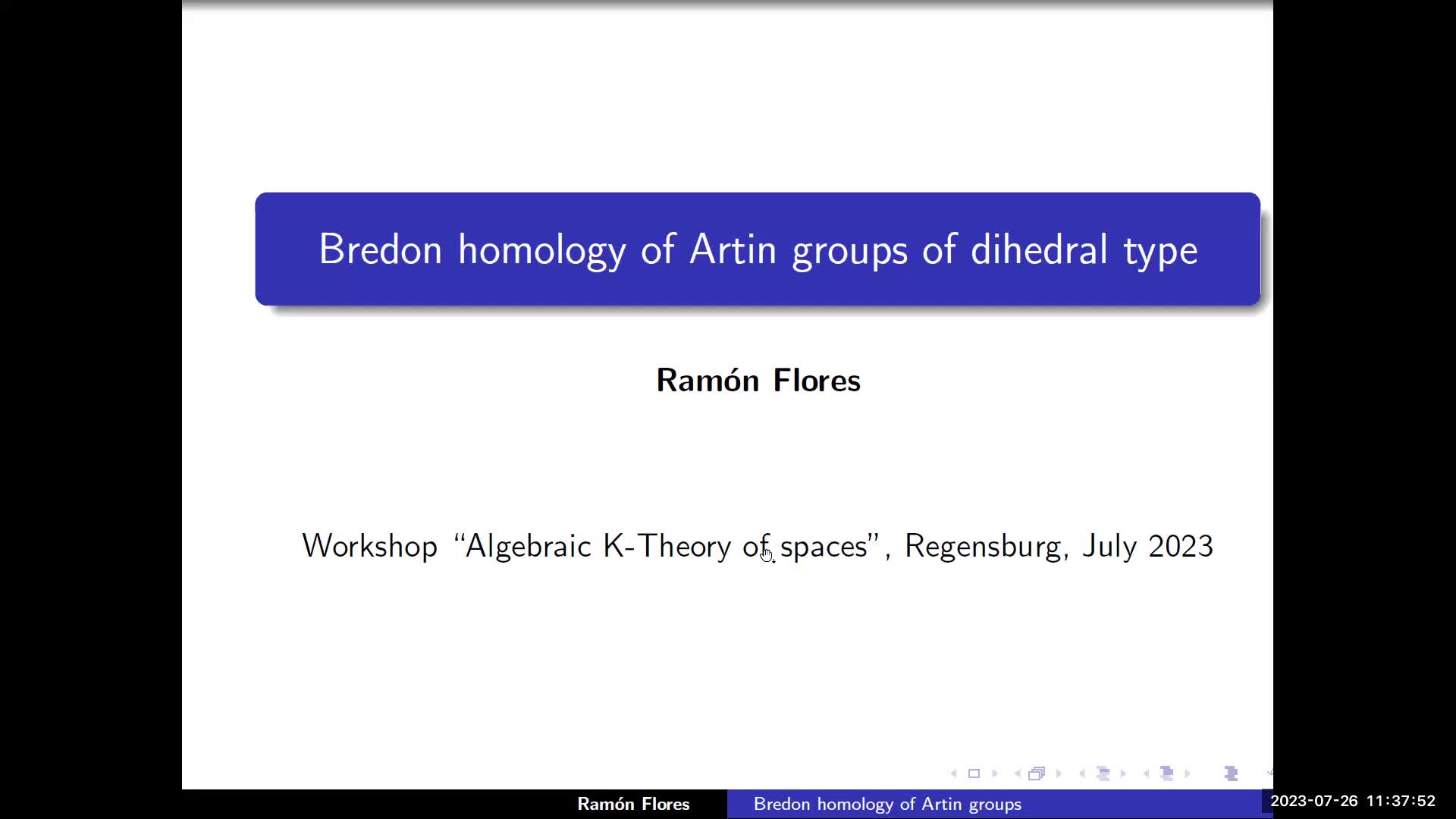 Bredon homology of Artin groups of dihedral type

Ramón Flores

Workshop "Algebraic K-Theory of spaces", Regensburg, July 2023

Ramón Flores Bredon homology of Artin groups

2023-07-26 11:37:52